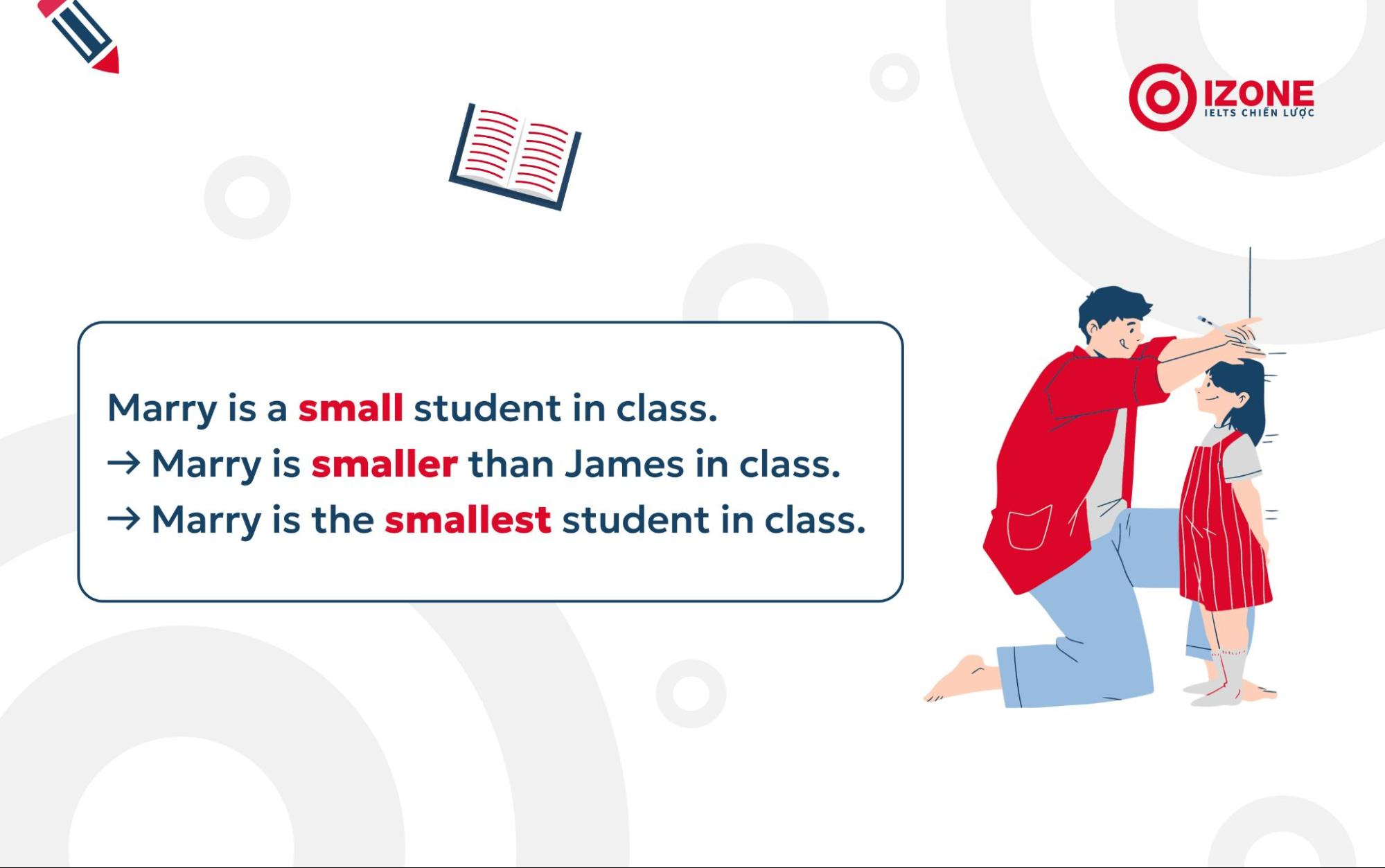 IZONE
IELTS CHIẾN LƯỢC

Marry is a small student in class.
→ Marry is smaller than James in class.
→ Marry is the smallest student in class.